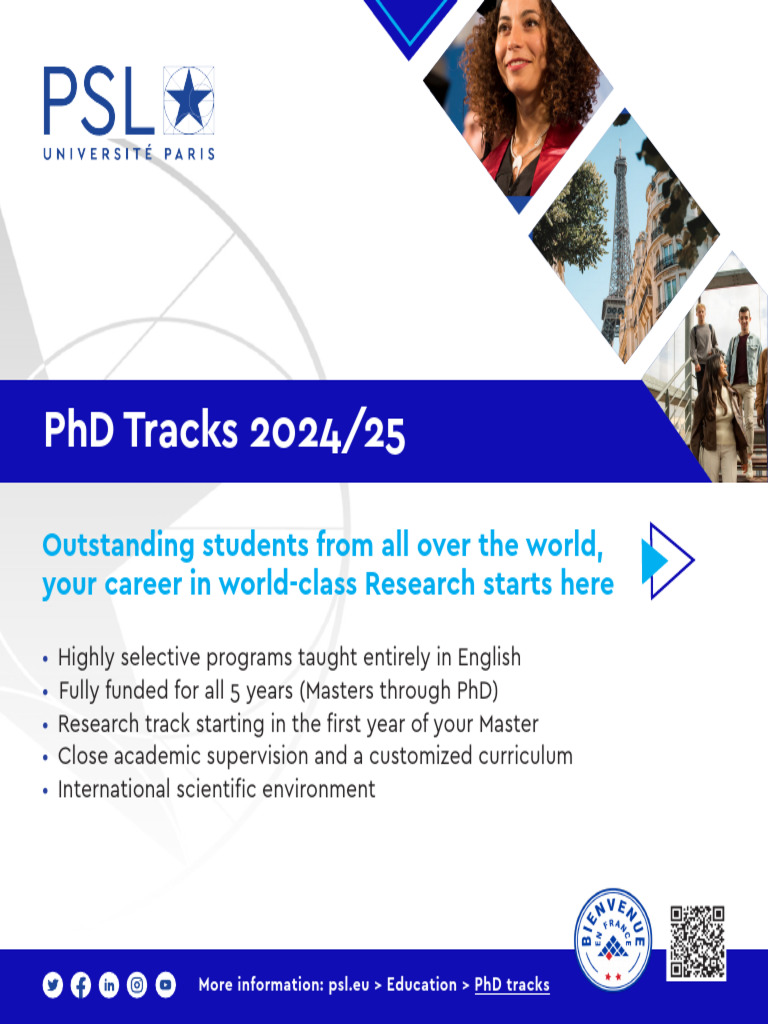 PSL
UNIVERSITÉ PARIS

PhD Tracks 2024/25

Outstanding students from all over the world, your career in world-class Research starts here

• Highly selective programs taught entirely in English
• Fully funded for all 5 years (Masters through PhD)
• Research track starting in the first year of your Master
• Close academic supervision and a customized curriculum
• International scientific environment

BIENVENUE EN FRANCE

More information: psl.eu > Education > PhD tracks